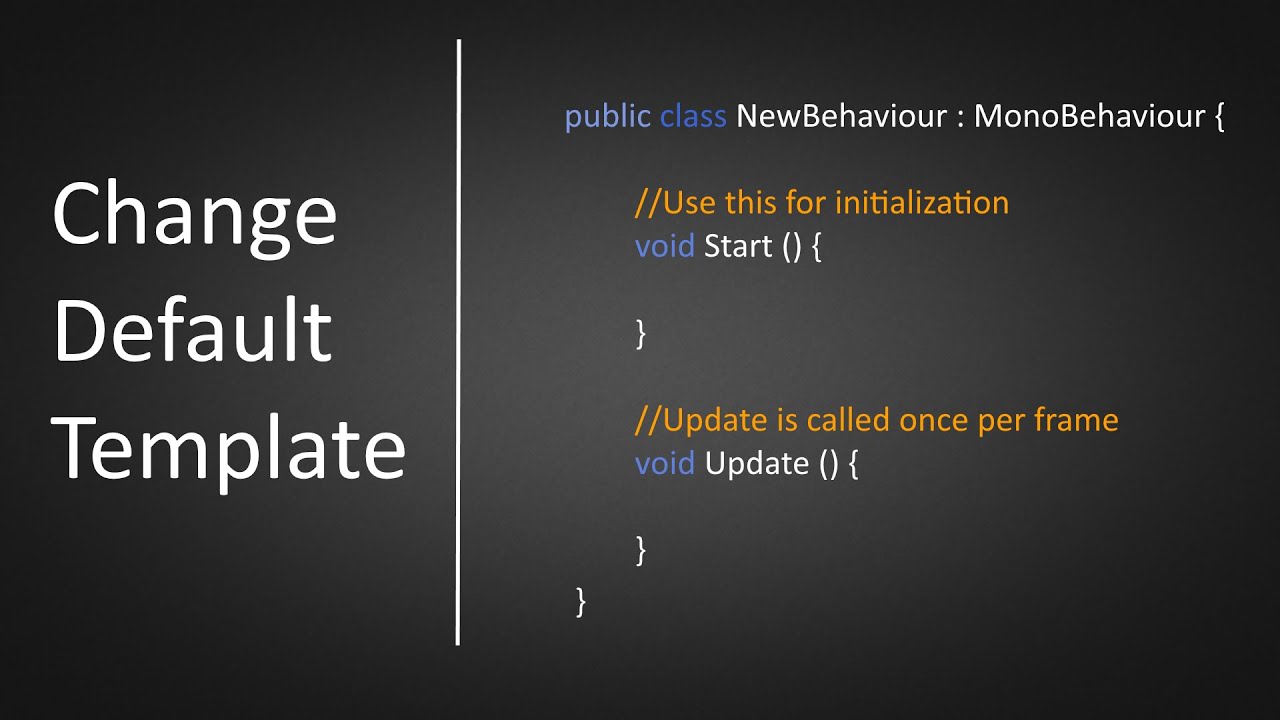 Change
Default
Template

public class NewBehaviour : MonoBehaviour {

//Use this for initialization
void Start () {

}

//Update is called once per frame
void Update () {

}
}